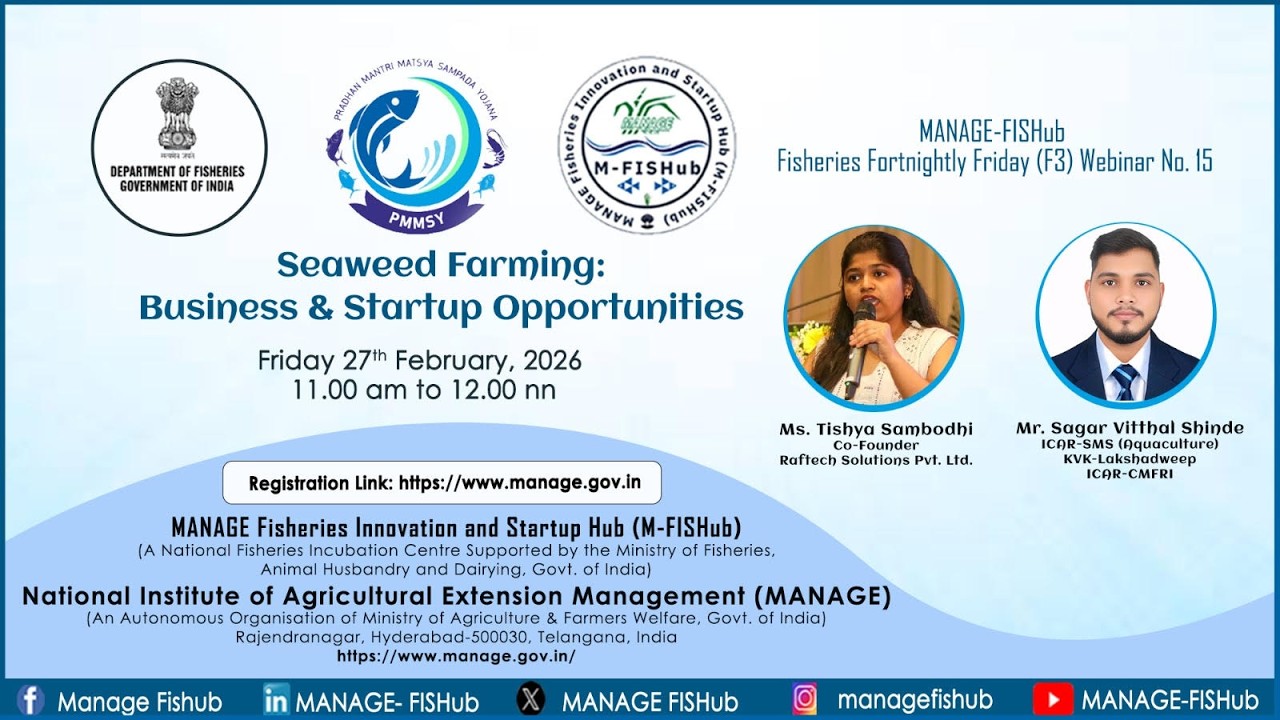 सत्यमेव जयते
DEPARTMENT OF FISHERIES
GOVERNMENT OF INDIA

PRADHAN MANTRI MATSYA SAMPADA YOJANA
PMMSY

MANAGE Fisheries Innovation and Startup Hub (M-FISHub)
MANAGE
M-FISHub

MANAGE-FISHub
Fisheries Fortnightly Friday (F3) Webinar No. 15

Seaweed Farming:
Business & Startup Opportunities

Friday 27$^{th}$ February, 2026
11.00 am to 12.00 nn

Ms. Tishya Sambodhi
Co-Founder
Raftech Solutions Pvt. Ltd.

Mr. Sagar Vitthal Shinde
ICAR-SMS (Aquaculture)
KVK-Lakshadweep
ICAR-CMFRI

Registration Link: https://www.manage.gov.in

MANAGE Fisheries Innovation and Startup Hub (M-FISHub)
(A National Fisheries Incubation Centre Supported by the Ministry of Fisheries, Animal Husbandry and Dairying, Govt. of India)
National Institute of Agricultural Extension Management (MANAGE)
(An Autonomous Organisation of Ministry of Agriculture & Farmers Welfare, Govt. of India)
Rajendranagar, Hyderabad-500030, Telangana, India
https://www.manage.gov.in/

Manage Fishub
MANAGE- FISHub
MANAGE FISHub
managefishub
MANAGE-FISHub